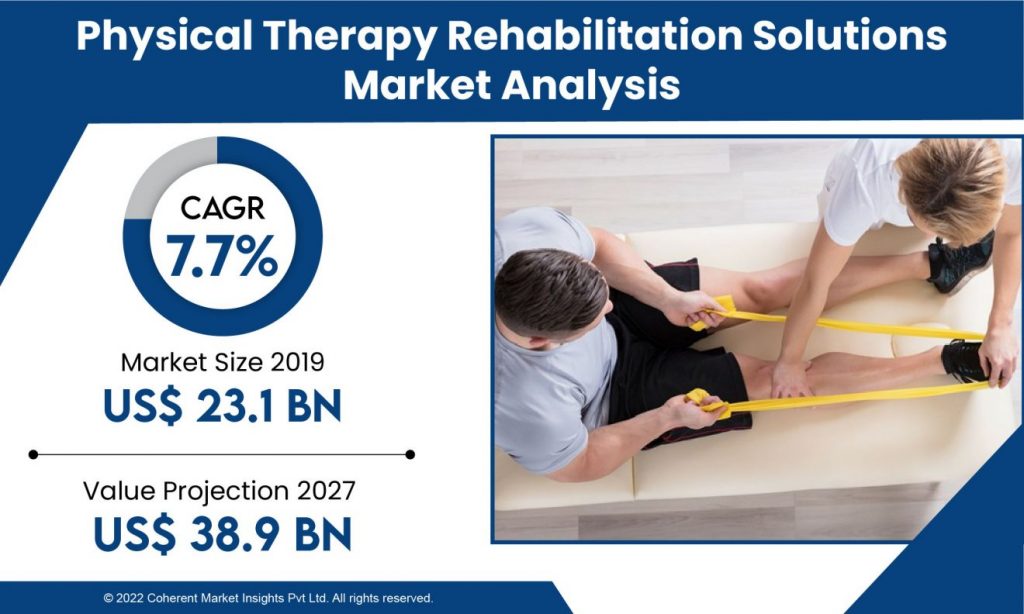 Physical Therapy Rehabilitation Solutions Market Analysis

CAGR
7.7%

Market Size 2019
US$ 23.1 BN

Value Projection 2027
US$ 38.9 BN

© 2022 Coherent Market Insights Pvt Ltd. All rights reserved.